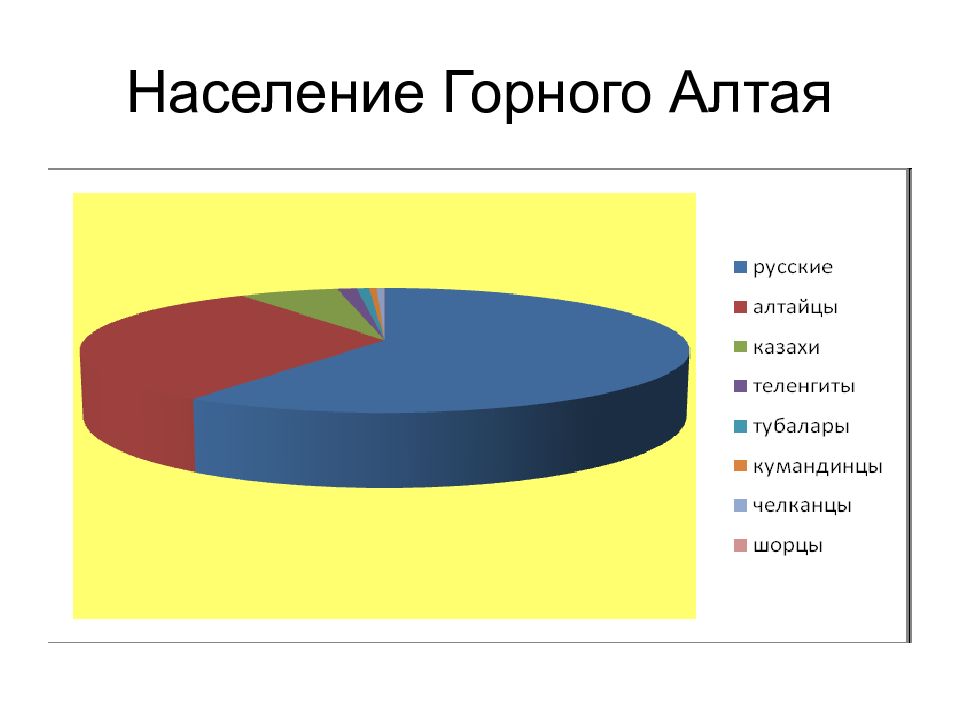 Население Горного Алтая

русские
алтайцы
казахи
теленгиты
тубалары
кумандинцы
челканцы
шорцы